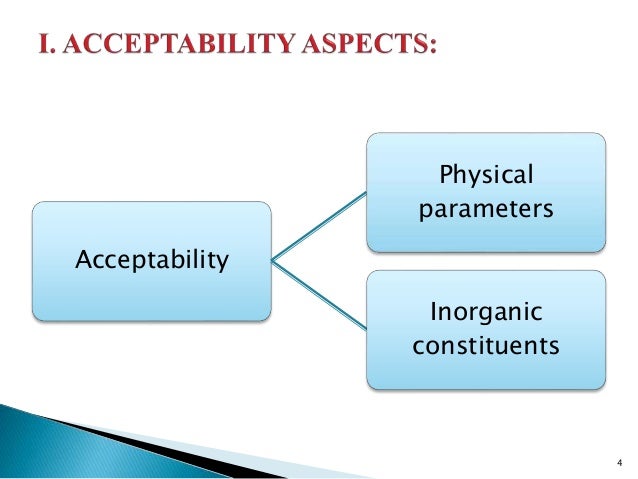 I. ACCEPTABILITY ASPECTS:

Acceptability

Physical parameters

Inorganic constituents

4